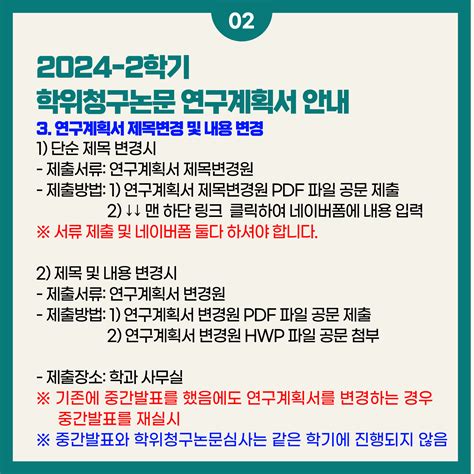 02

2024-2학기
학위청구논문 연구계획서 안내

3. 연구계획서 제목변경 및 내용 변경
1) 단순 제목 변경시
- 제출서류: 연구계획서 제목변경원
- 제출방법: 1) 연구계획서 제목변경원 PDF 파일 공문 제출
2) ↓↓ 맨 하단 링크 클릭하여 네이버폼에 내용 입력
※ 서류 제출 및 네이버폼 둘다 하셔야 합니다.

2) 제목 및 내용 변경시
- 제출서류: 연구계획서 변경원
- 제출방법: 1) 연구계획서 변경원 PDF 파일 공문 제출
2) 연구계획서 변경원 HWP 파일 공문 첨부

- 제출장소: 학과 사무실
※ 기존에 중간발표를 했음에도 연구계획서를 변경하는 경우 중간발표를 재실시
※ 중간발표와 학위청구논문심사는 같은 학기에 진행되지 않음